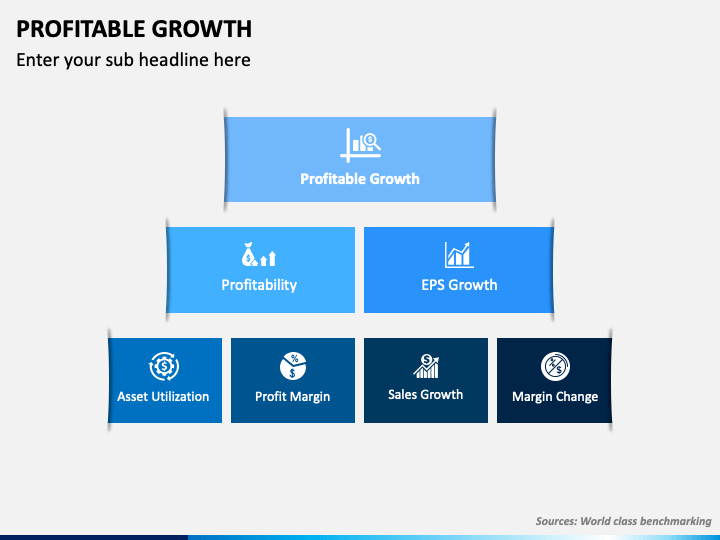 PROFITABLE GROWTH

Enter your sub headline here

Profitable Growth

Profitability

EPS Growth

Asset Utilization

Profit Margin

Sales Growth

Margin Change

Sources: World class benchmarking